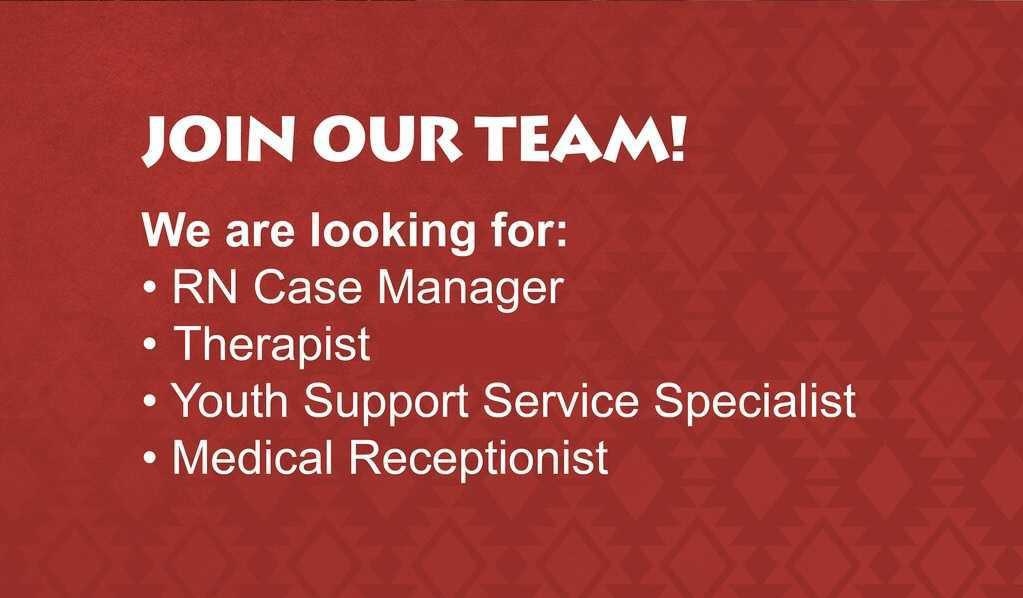 JOIN OUR TEAM!

We are looking for:
• RN Case Manager
• Therapist
• Youth Support Service Specialist
• Medical Receptionist